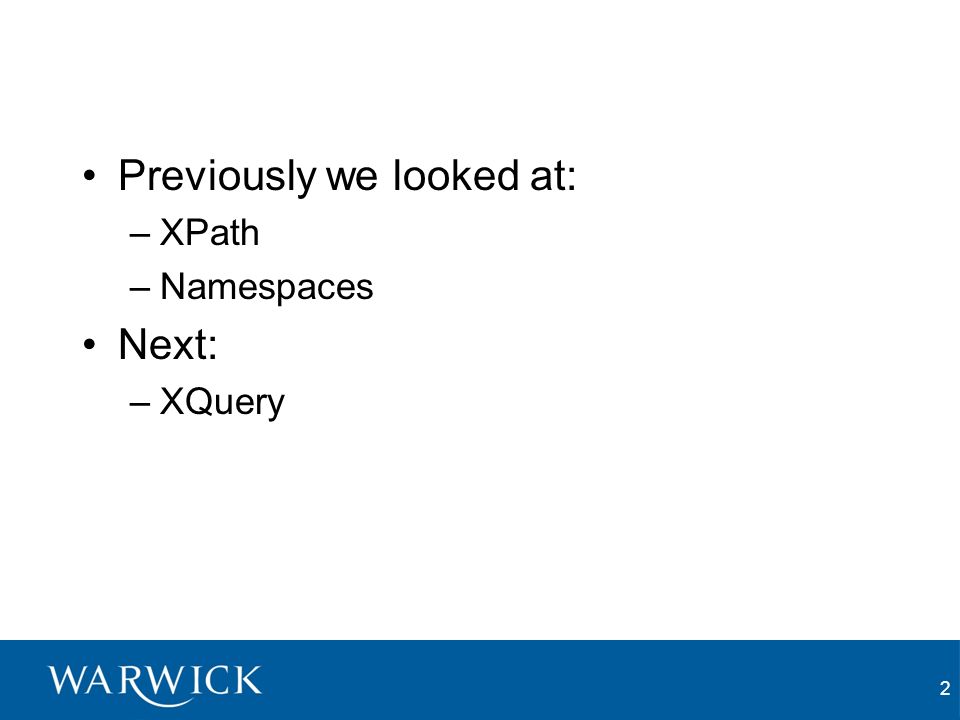 • Previously we looked at:
– XPath
– Namespaces
• Next:
– XQuery

WARWICK

2